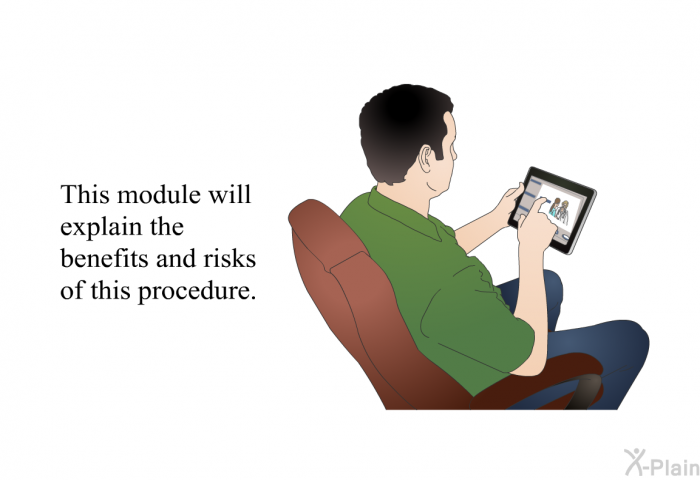 This module will explain the benefits and risks of this procedure.

X-Plain